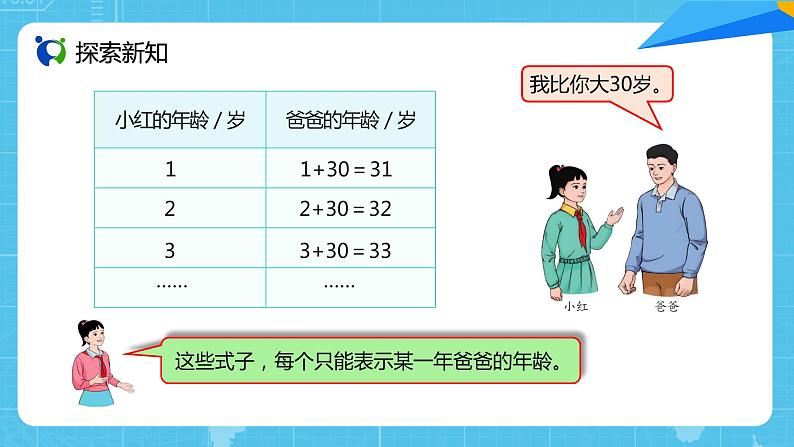 探索新知

| 小红的年龄 / 岁 | 爸爸的年龄 / 岁 |
|---|---|
| 1 | $1+30=31$ |
| 2 | $2+30=32$ |
| 3 | $3+30=33$ |
| …… | …… |

我比你大30岁。

小红

爸爸

这些式子，每个只能表示某一年爸爸的年龄。